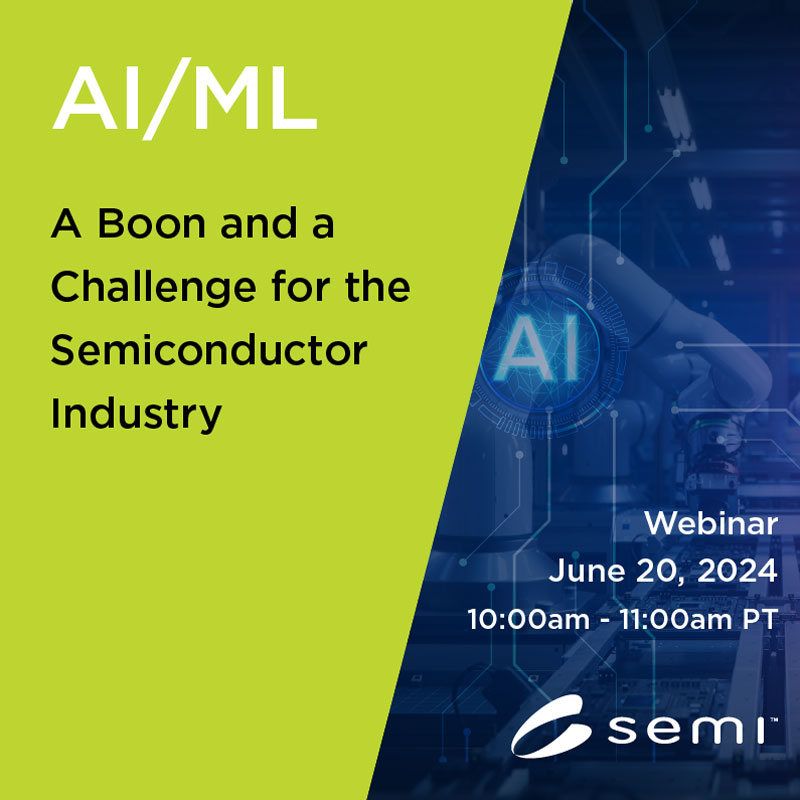 AI/ML

A Boon and a Challenge for the Semiconductor Industry

AI

Webinar
June 20, 2024
10:00am - 11:00am PT

semi™